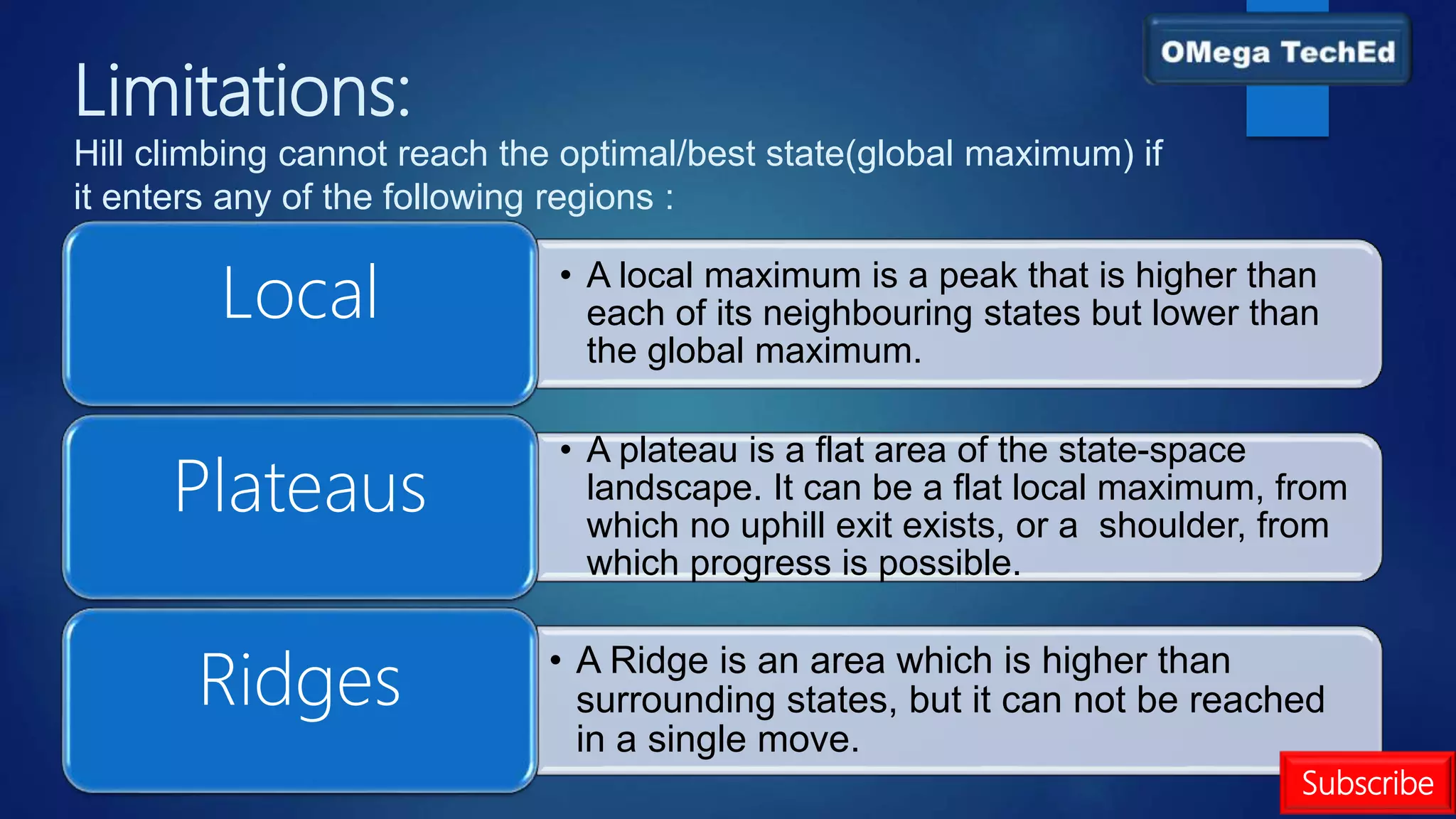 OMega TechEd

Limitations:

Hill climbing cannot reach the optimal/best state(global maximum) if it enters any of the following regions :

Local

• A local maximum is a peak that is higher than each of its neighbouring states but lower than the global maximum.

Plateaus

• A plateau is a flat area of the state-space landscape. It can be a flat local maximum, from which no uphill exit exists, or a shoulder, from which progress is possible.

Ridges

• A Ridge is an area which is higher than surrounding states, but it can not be reached in a single move.

Subscribe